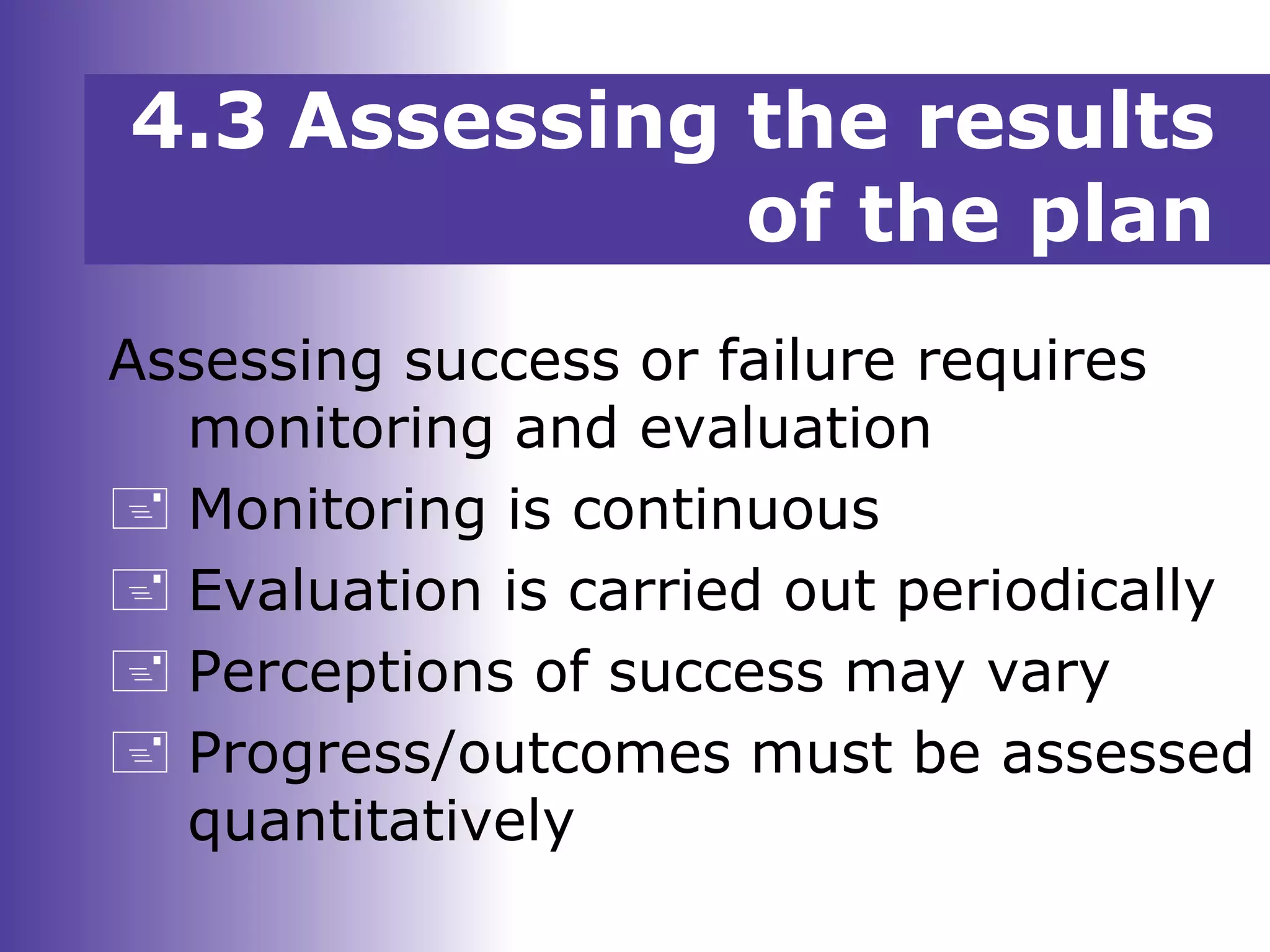 4.3 Assessing the results of the plan

Assessing success or failure requires monitoring and evaluation

Monitoring is continuous

Evaluation is carried out periodically

Perceptions of success may vary

Progress/outcomes must be assessed quantitatively